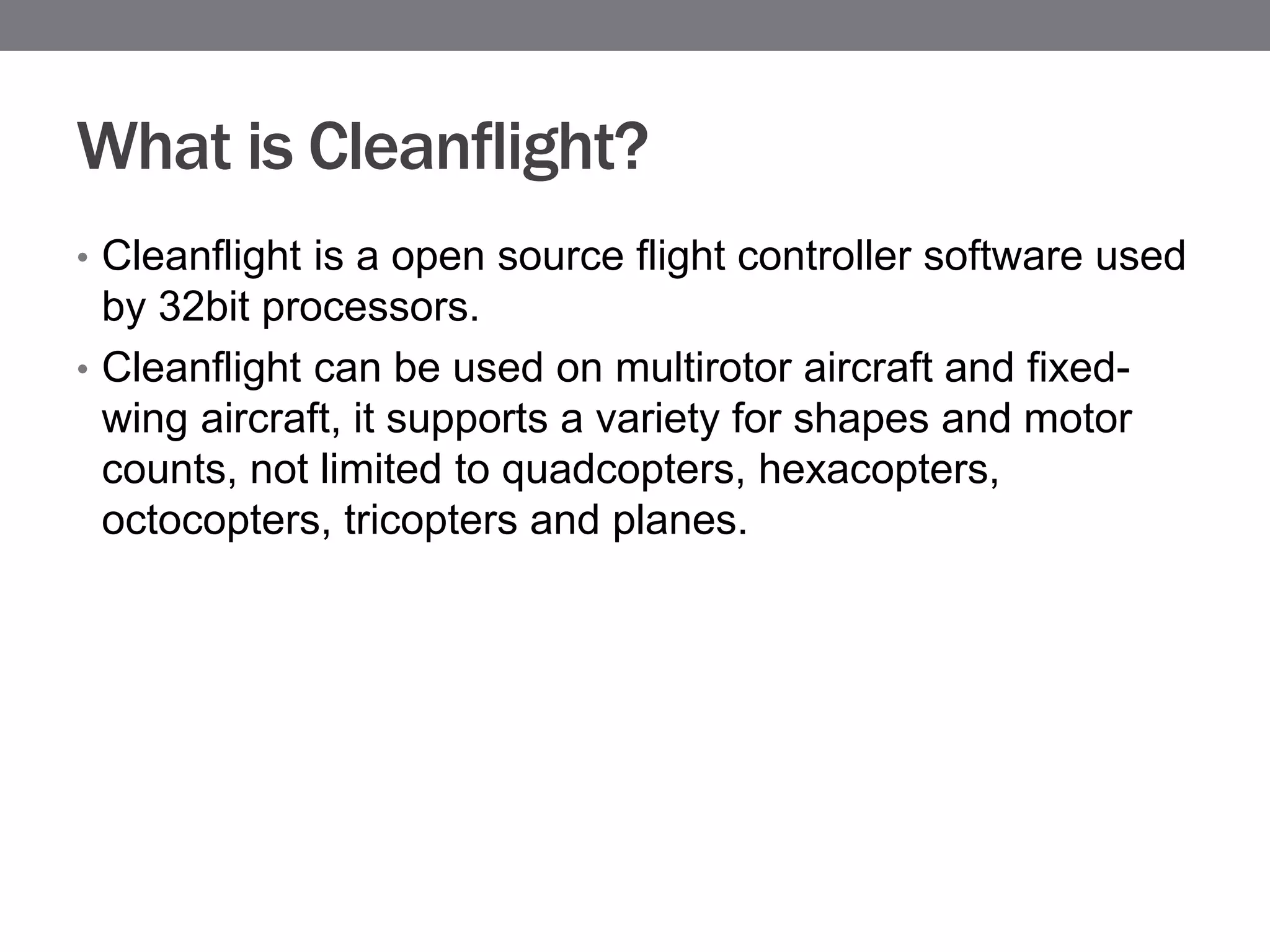 What is Cleanflight?

• Cleanflight is a open source flight controller software used by 32bit processors.

• Cleanflight can be used on multirotor aircraft and fixed-wing aircraft, it supports a variety for shapes and motor counts, not limited to quadcopters, hexacopters, octocopters, tricopters and planes.